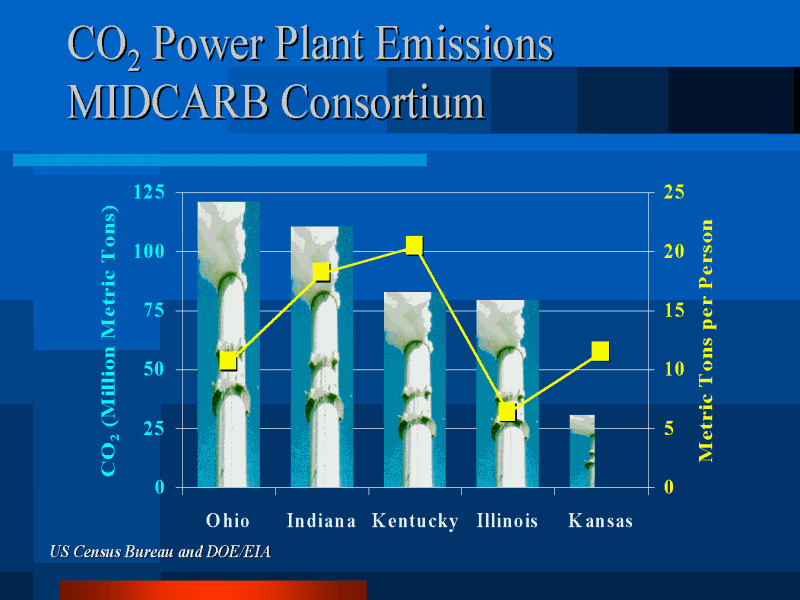 $CO_2$ Power Plant Emissions
MIDCARB Consortium

$CO_2$ (Million Metric Tons)

125
100
75
50
25
0

Metric Tons per Person

25
20
15
10
5
0

Ohio
Indiana
Kentucky
Illinois
Kansas

US Census Bureau and DOE/EIA